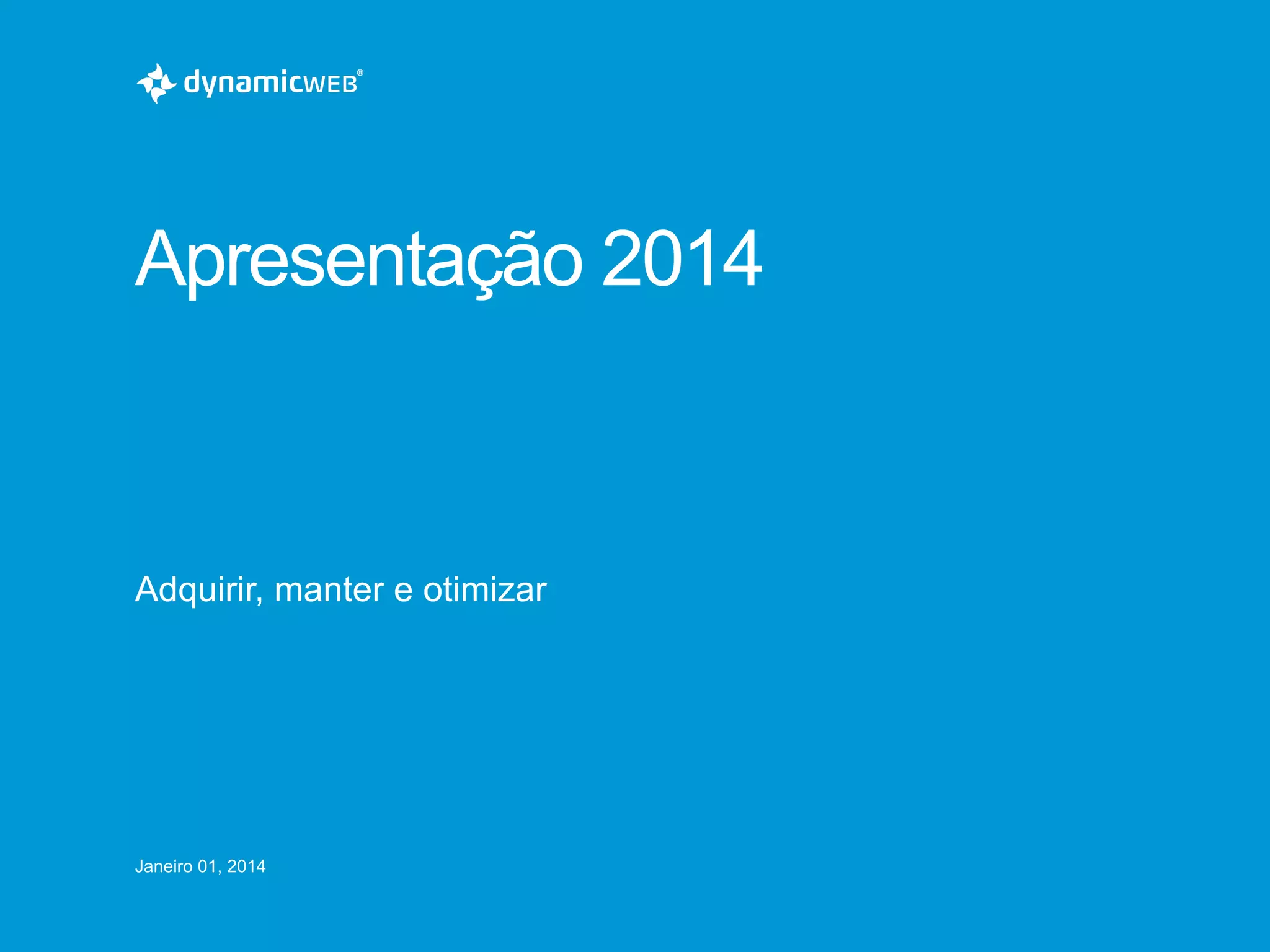 dynamicWEB®

Apresentação 2014

Adquirir, manter e otimizar

Janeiro 01, 2014